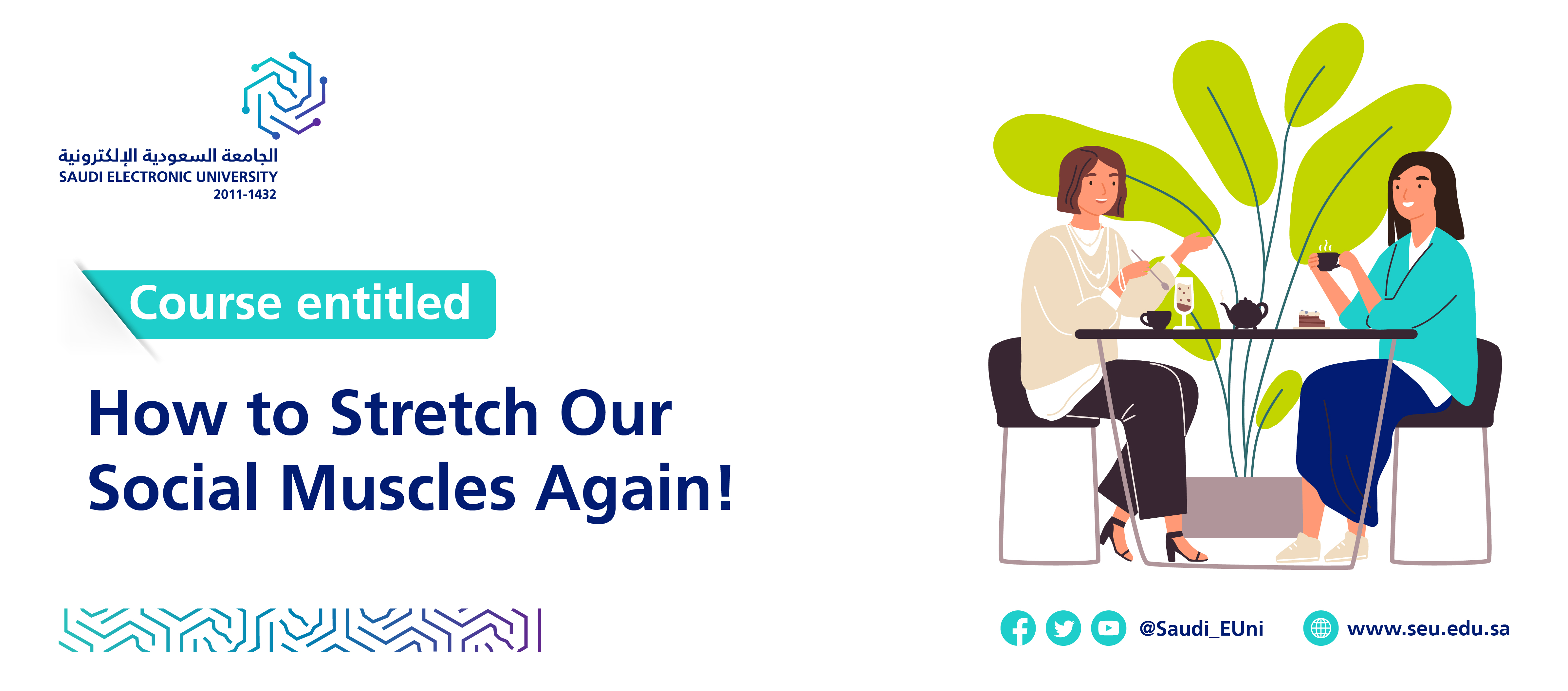 الجامعة السعودية الإلكترونية
SAUDI ELECTRONIC UNIVERSITY
2011-1432

Course entitled

How to Stretch Our Social Muscles Again!

@Saudi_EUni

www.seu.edu.sa